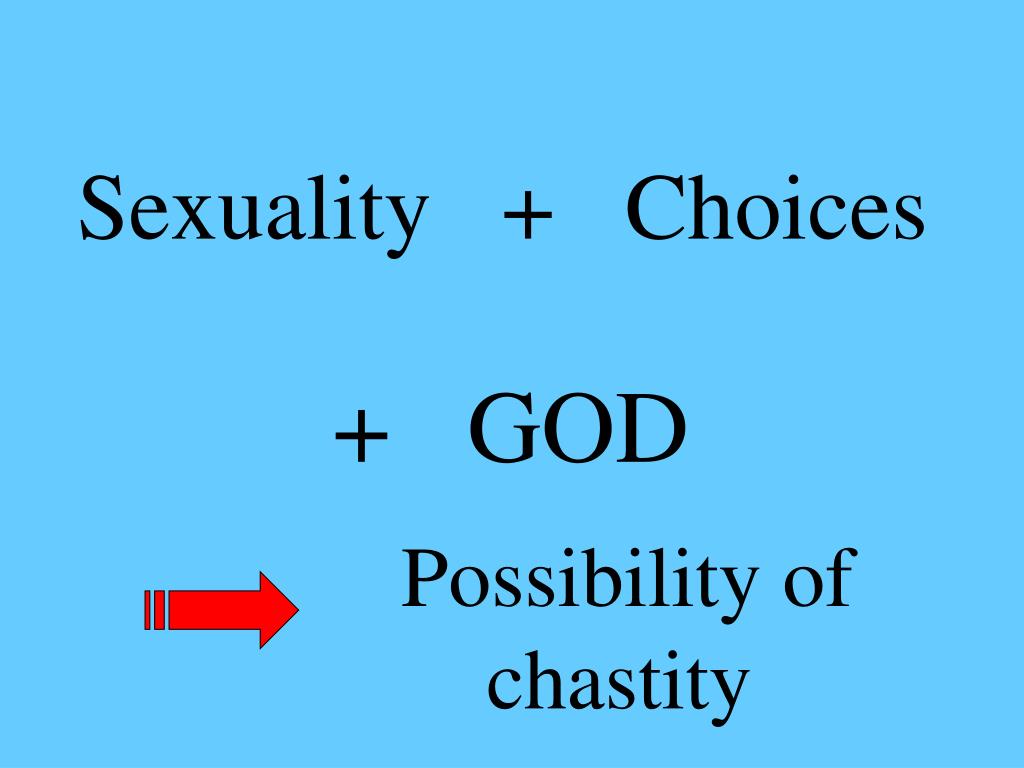 Sexuality + Choices

+ GOD

Possibility of chastity